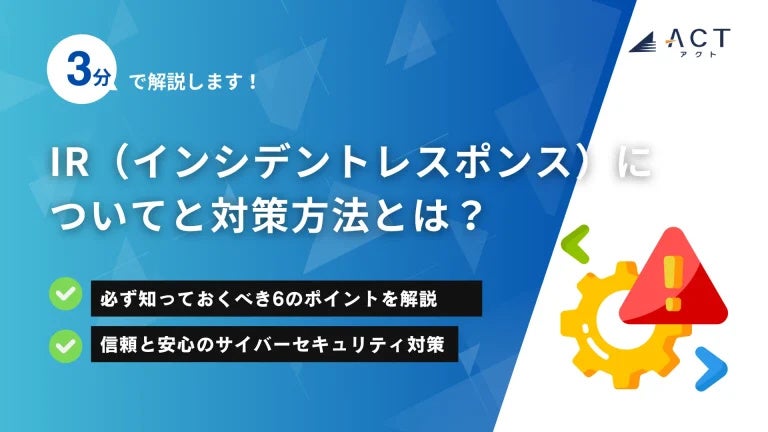 ACT
アクト

3分 で解説します！

IR（インシデントレスポンス）についてと対策方法とは？

必ず知っておくべき6のポイントを解説

信頼と安心のサイバーセキュリティ対策